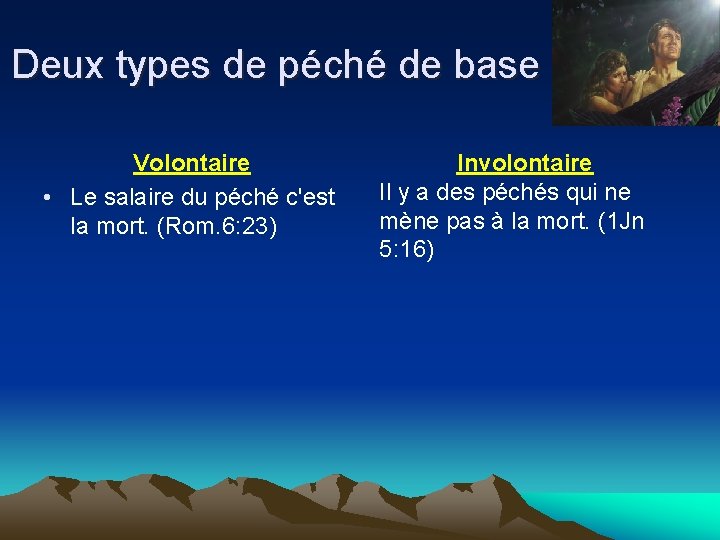 Deux types de péché de base

Volontaire

• Le salaire du péché c'est la mort. (Rom.6:23)

Involontaire

Il y a des péchés qui ne mène pas à la mort. (1Jn 5:16)